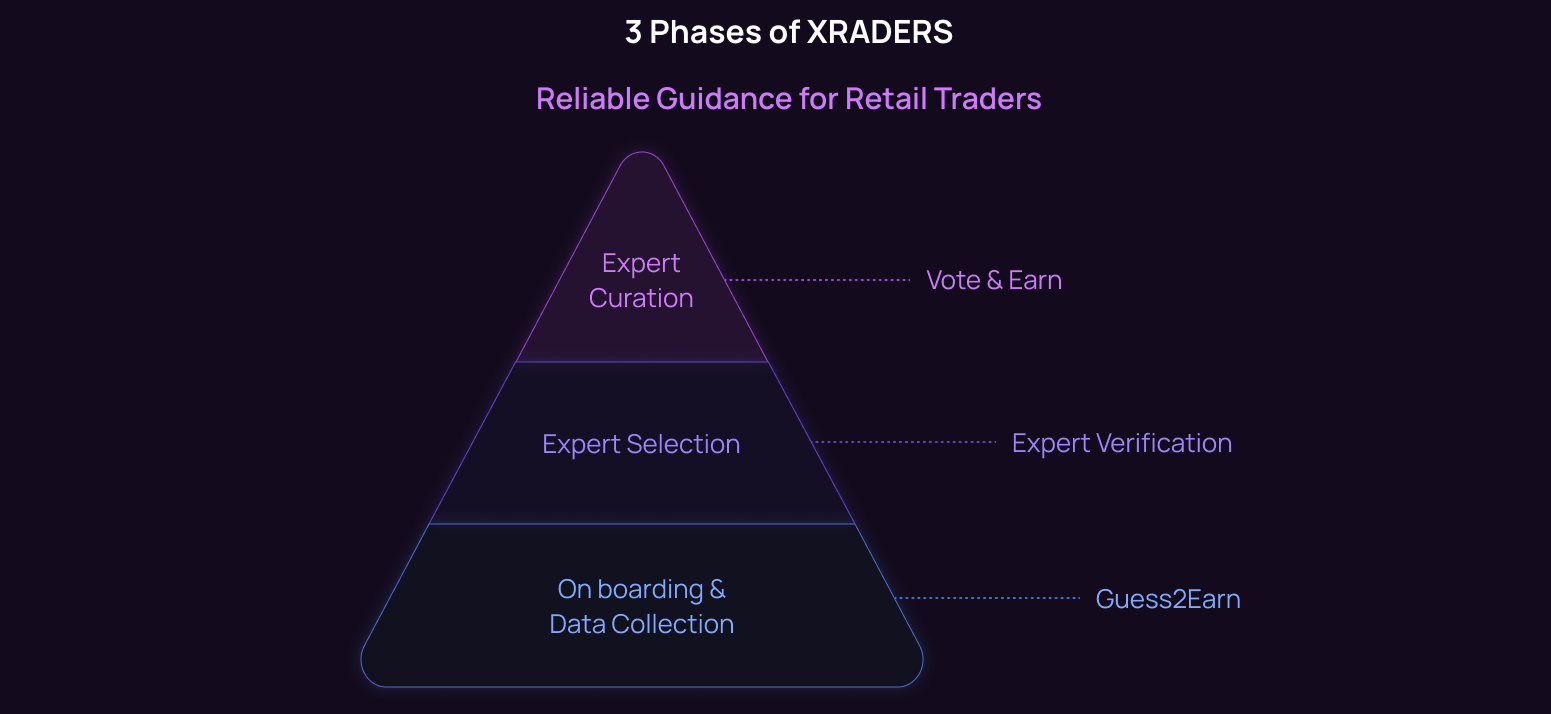 3 Phases of XRADERS

Reliable Guidance for Retail Traders

Expert Curation

Vote & Earn

Expert Selection

Expert Verification

On boarding & Data Collection

Guess2Earn